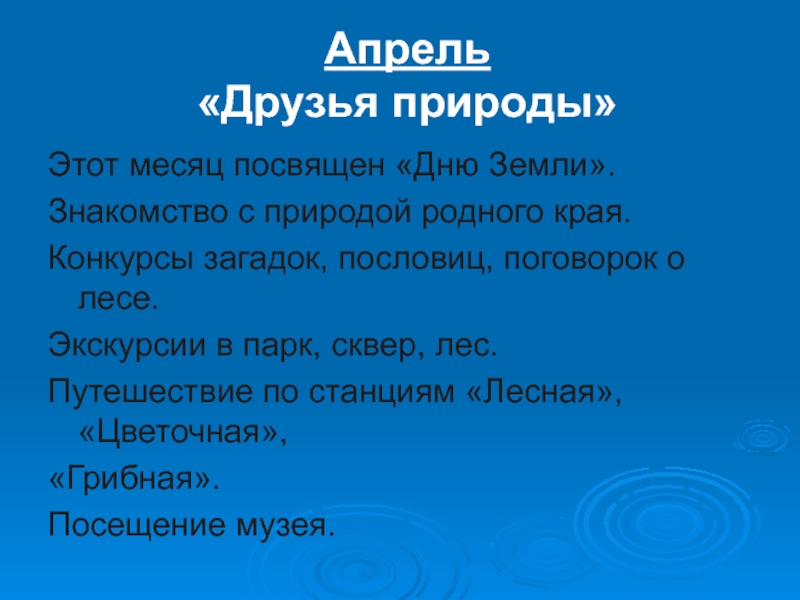 Апрель
«Друзья природы»

Этот месяц посвящен «Дню Земли».

Знакомство с природой родного края.

Конкурсы загадок, пословиц, поговорок о лесе.

Экскурсии в парк, сквер, лес.

Путешествие по станциям «Лесная», «Цветочная»,

«Грибная».

Посещение музея.